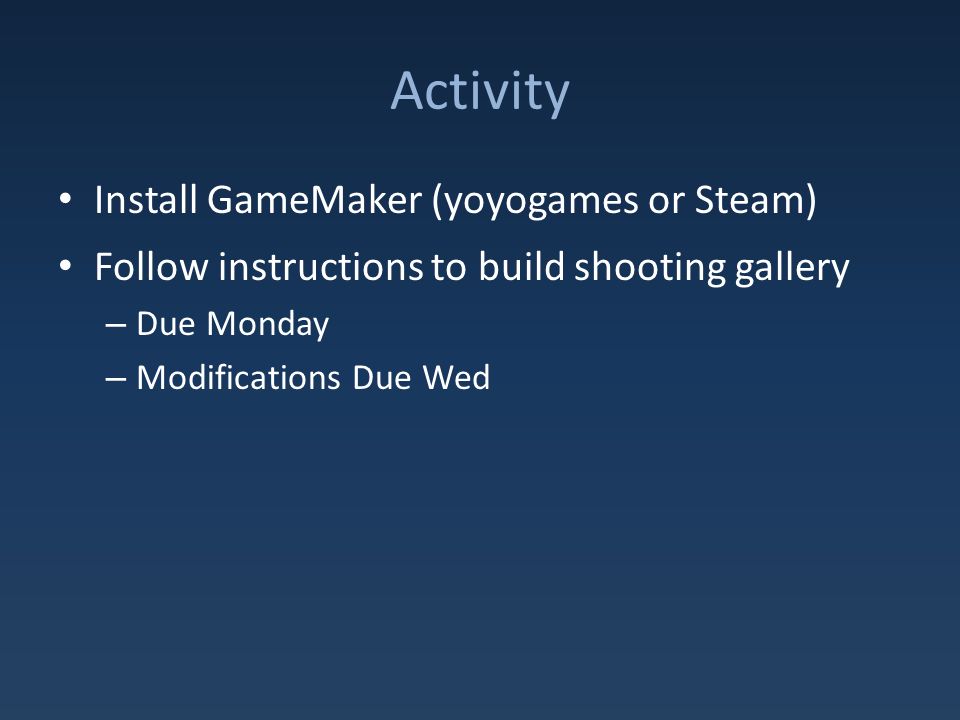 Activity

• Install GameMaker (yoyogames or Steam)
• Follow instructions to build shooting gallery
– Due Monday
– Modifications Due Wed